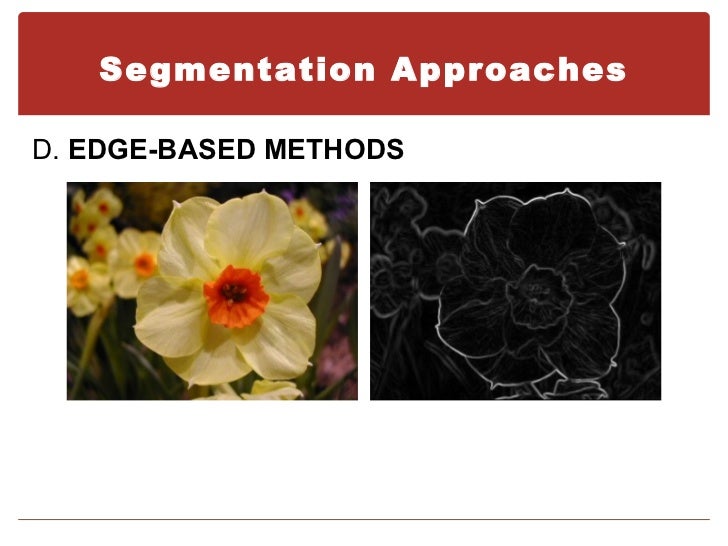 Segmentation Approaches

D. EDGE-BASED METHODS